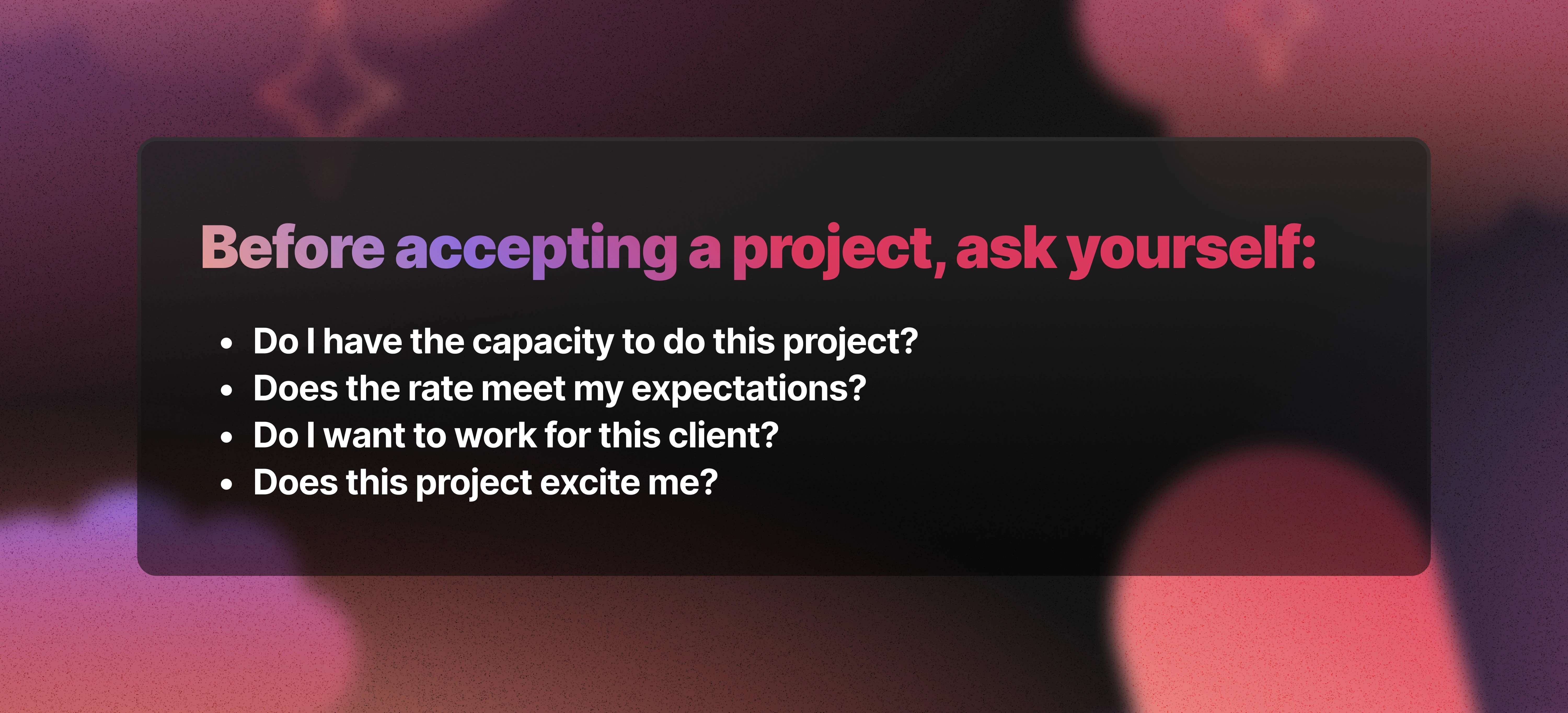 Before accepting a project, ask yourself:

• Do I have the capacity to do this project?
• Does the rate meet my expectations?
• Do I want to work for this client?
• Does this project excite me?